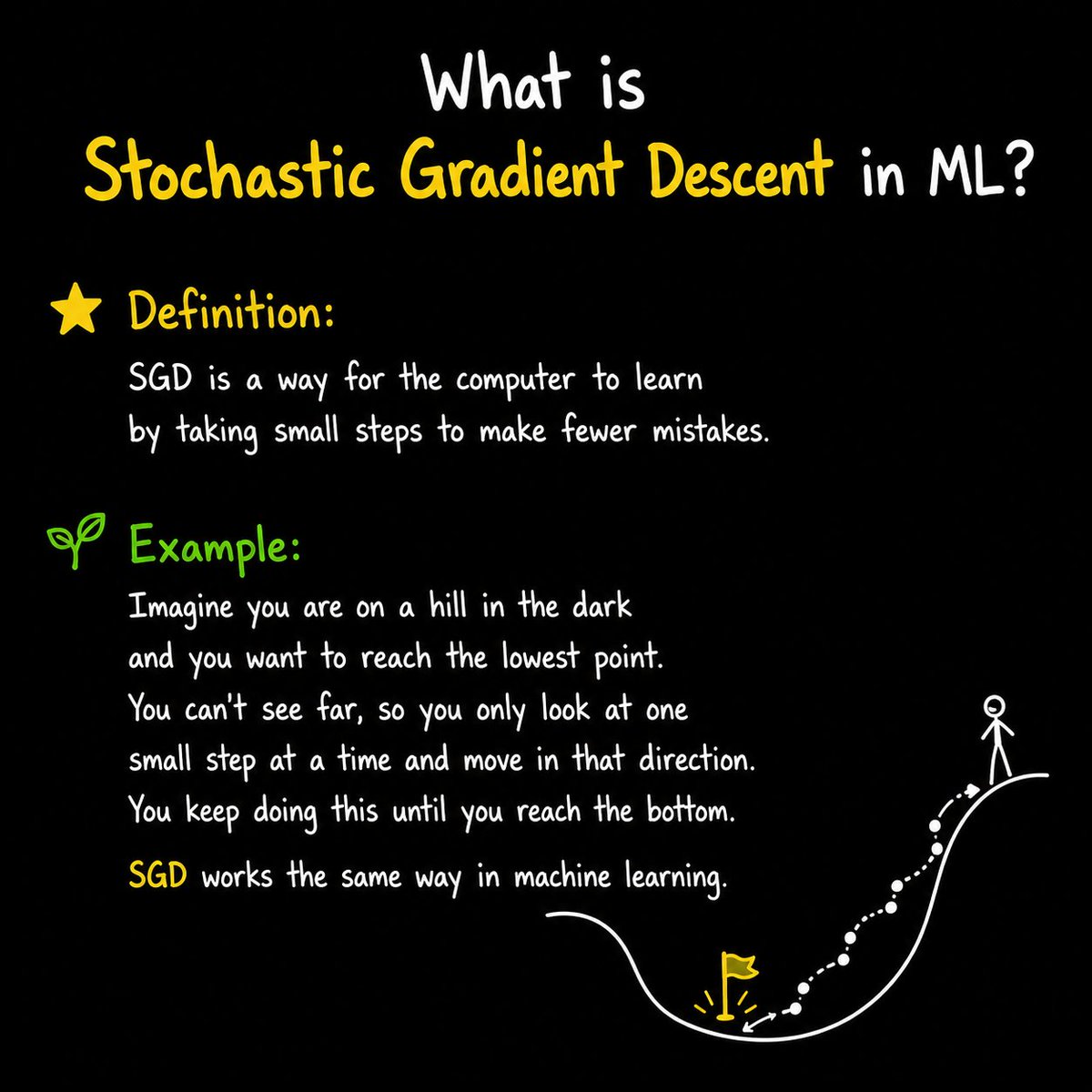 What is
Stochastic Gradient Descent in ML?

Definition:

SGD is a way for the computer to learn by taking small steps to make fewer mistakes.

Example:

Imagine you are on a hill in the dark and you want to reach the lowest point. You can't see far, so you only look at one small step at a time and move in that direction. You keep doing this until you reach the bottom.

SGD works the same way in machine learning.